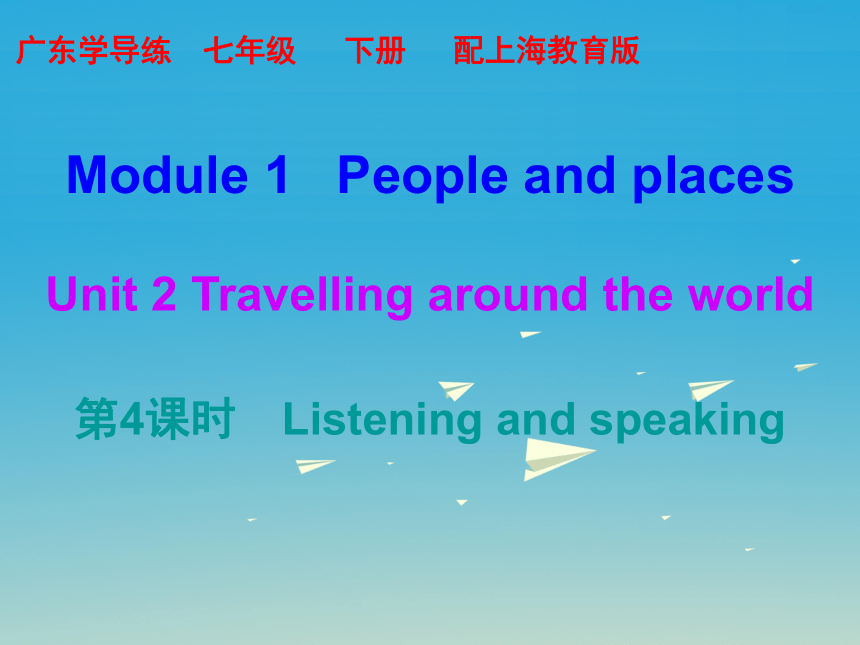 广东学导练 七年级 下册 配上海教育版

Module 1 People and places

Unit 2 Travelling around the world

第4课时 Listening and speaking